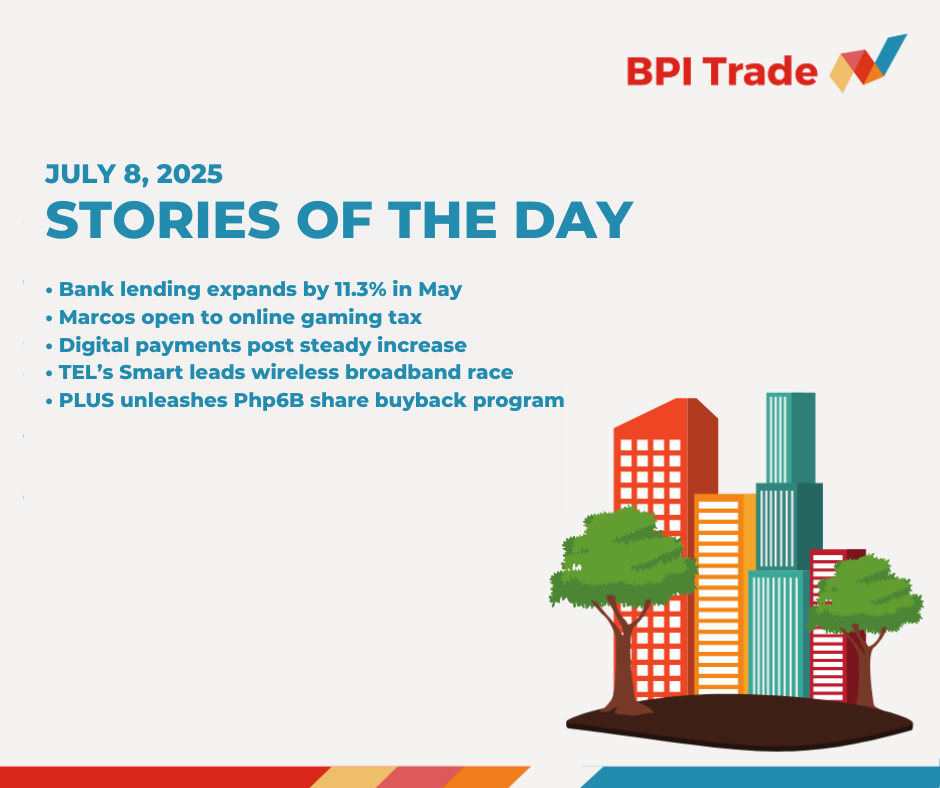 BPI Trade

JULY 8, 2025
STORIES OF THE DAY

• Bank lending expands by 11.3% in May
• Marcos open to online gaming tax
• Digital payments post steady increase
• TEL's Smart leads wireless broadband race
• PLUS unleashes Php6B share buyback program